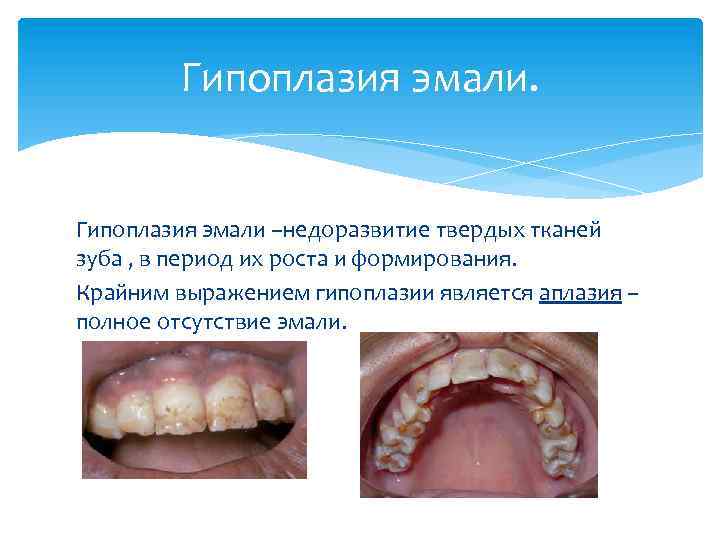 Гипоплазия эмали.

Гипоплазия эмали –недоразвитие твердых тканей зуба , в период их роста и формирования.

Крайним выражением гипоплазии является аплазия – полное отсутствие эмали.